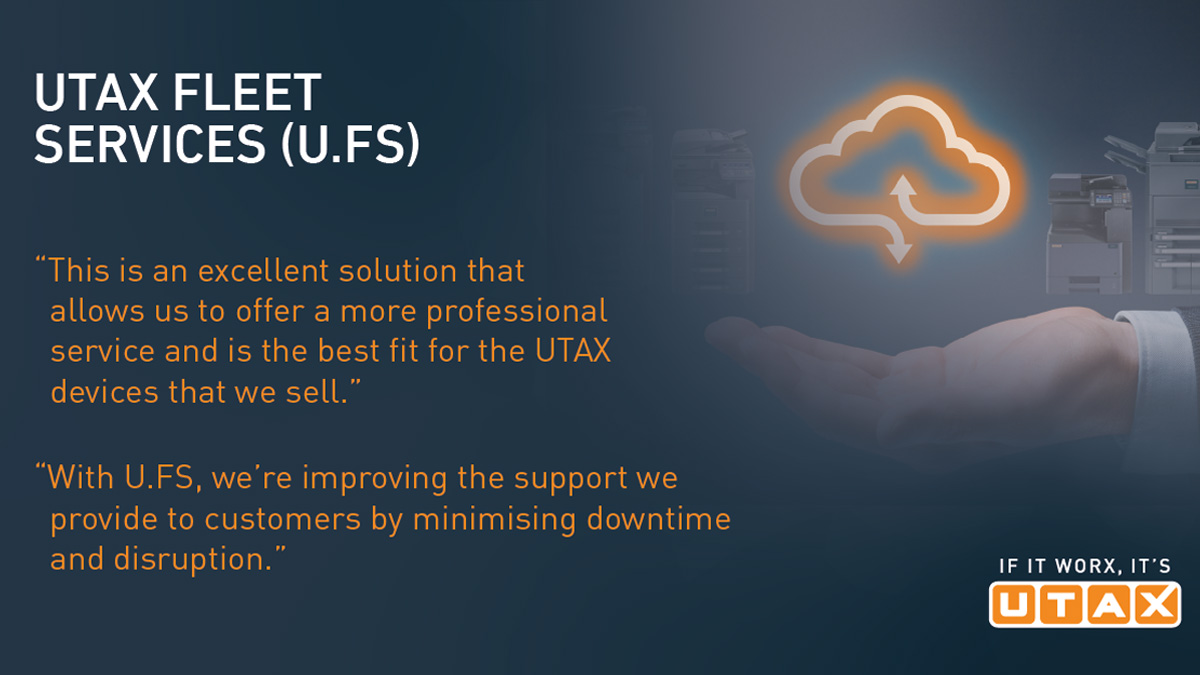 UTAX FLEET SERVICES (U.FS)

“This is an excellent solution that allows us to offer a more professional service and is the best fit for the UTAX devices that we sell.”

“With U.FS, we’re improving the support we provide to customers by minimising downtime and disruption.”

IF IT WORX, IT’S
UTAX